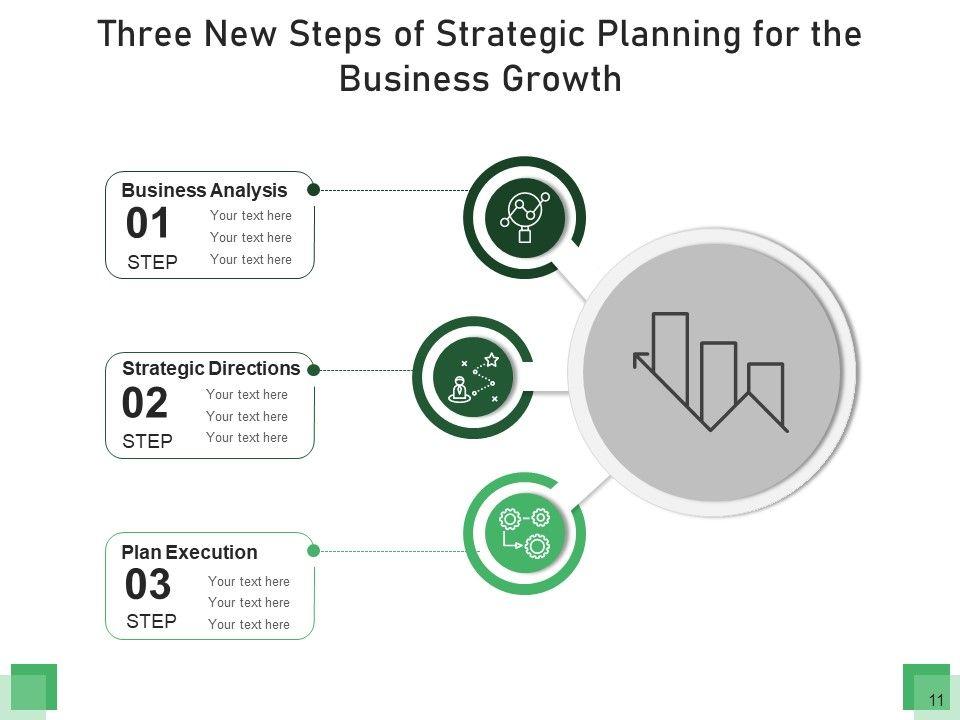 Three New Steps of Strategic Planning for the Business Growth

Business Analysis
01
STEP
Your text here
Your text here
Your text here

Strategic Directions
02
STEP
Your text here
Your text here
Your text here

Plan Execution
03
STEP
Your text here
Your text here
Your text here

11